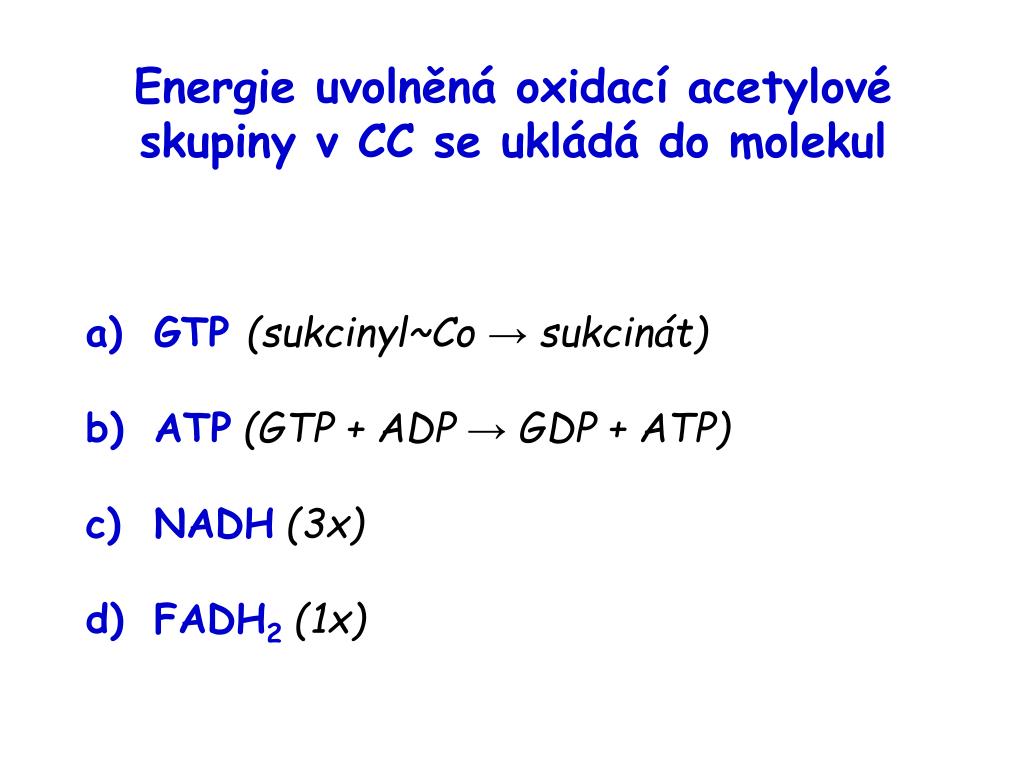 Energie uvolněná oxidací acetylové skupiny v CC se ukládá do molekul

a) GTP (sukcinyl~Co → sukcinát)

b) ATP (GTP + ADP → GDP + ATP)

c) NADH (3x)

d) $FADH_2$ (1x)